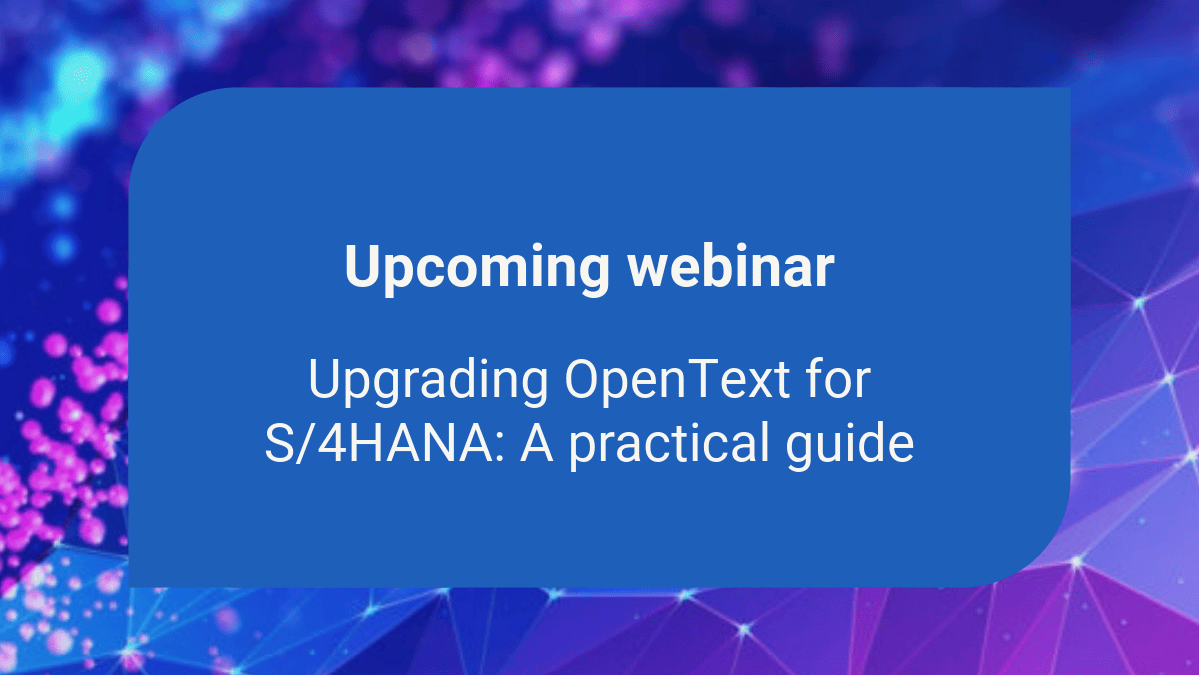 Upcoming webinar

Upgrading OpenText for S/4HANA: A practical guide